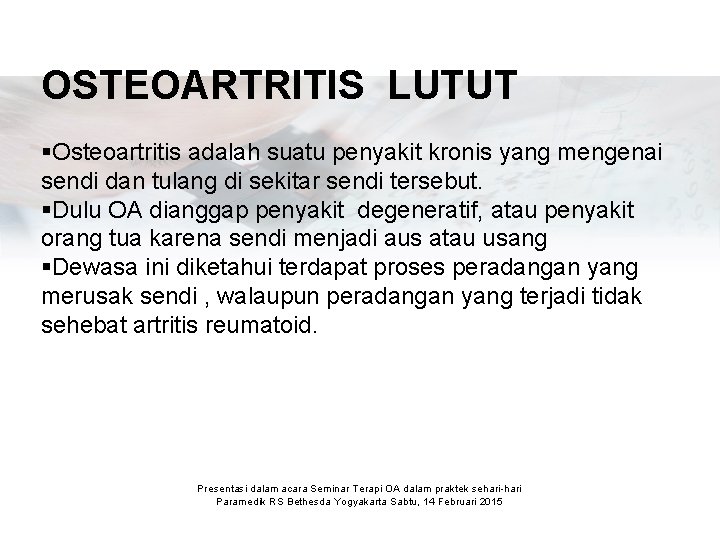 OSTEOARTRITIS LUTUT

▪Osteoartritis adalah suatu penyakit kronis yang mengenai sendi dan tulang di sekitar sendi tersebut.
▪Dulu OA dianggap penyakit degeneratif, atau penyakit orang tua karena sendi menjadi aus atau usang
▪Dewasa ini diketahui terdapat proses peradangan yang merusak sendi , walaupun peradangan yang terjadi tidak sehebat artritis reumatoid.

Presentasi dalam acara Seminar Terapi OA dalam praktek sehari-hari
Paramedik RS Bethesda Yogyakarta Sabtu, 14 Februari 2015